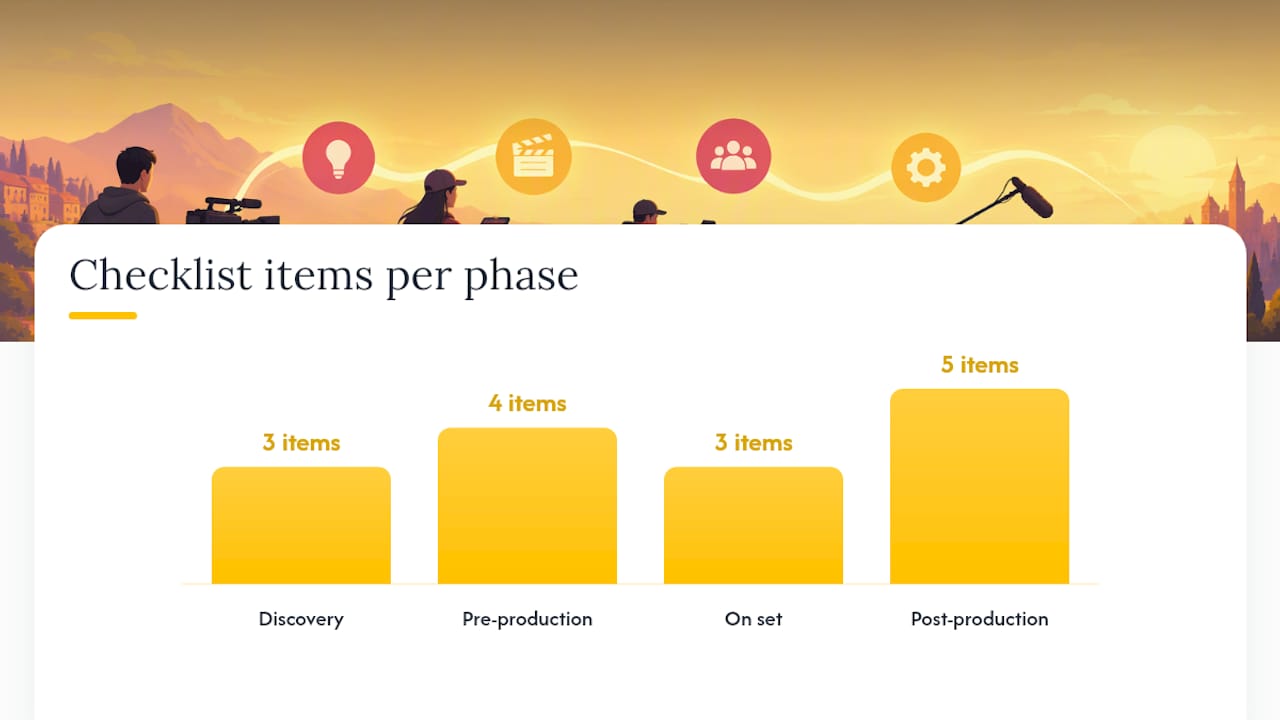 Checklist items per phase

3 items
4 items
3 items
5 items

Discovery
Pre-production
On set
Post-production